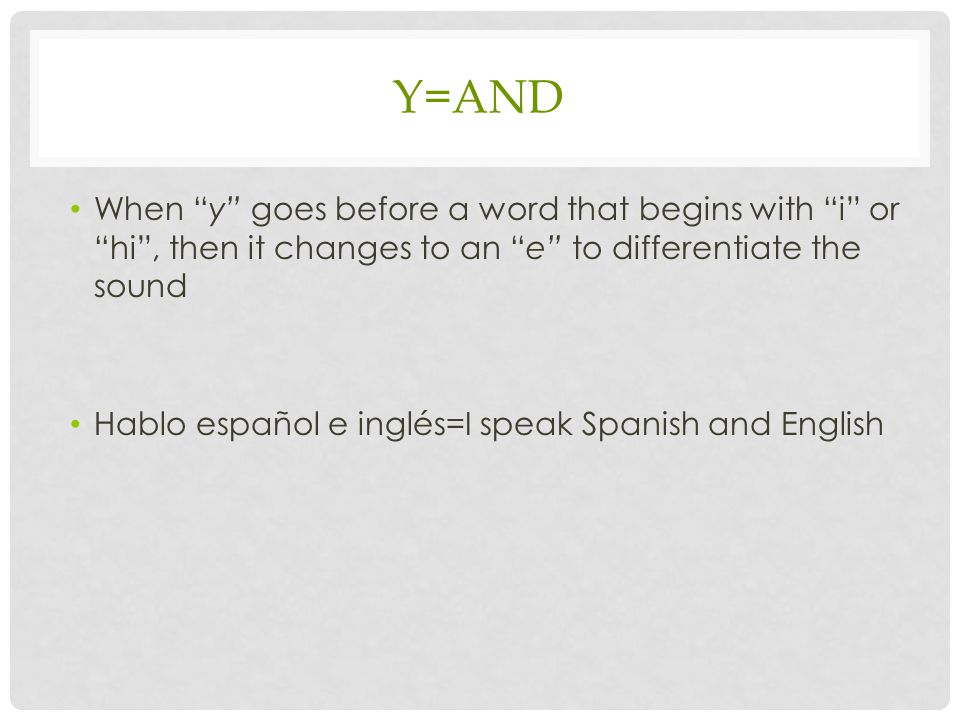 Y=AND

• When “y” goes before a word that begins with “i” or “hi”, then it changes to an “e” to differentiate the sound

• Hablo español e inglés=I speak Spanish and English